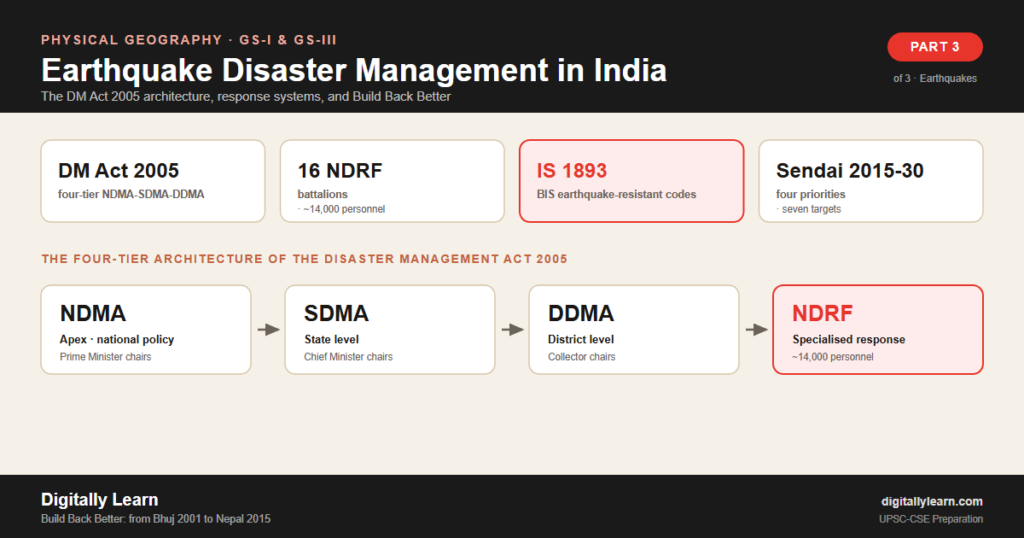 PHYSICAL GEOGRAPHY · GS-I & GS-III

Earthquake Disaster Management in India

The DM Act 2005 architecture, response systems, and Build Back Better

PART 3

of 3 · Earthquakes

DM Act 2005
four-tier NDMA-SDMA-DDMA

16 NDRF
battalions
· ~14,000 personnel

IS 1893
BIS earthquake-resistant codes

Sendai 2015-30
four priorities
· seven targets

THE FOUR-TIER ARCHITECTURE OF THE DISASTER MANAGEMENT ACT 2005

NDMA
Apex · national policy
Prime Minister chairs

SDMA
State level
Chief Minister chairs

DDMA
District level
Collector chairs

NDRF
Specialised response
~14,000 personnel

Digitally Learn
Build Back Better: from Bhuj 2001 to Nepal 2015

digitallylearn.com
UPSC-CSE Preparation